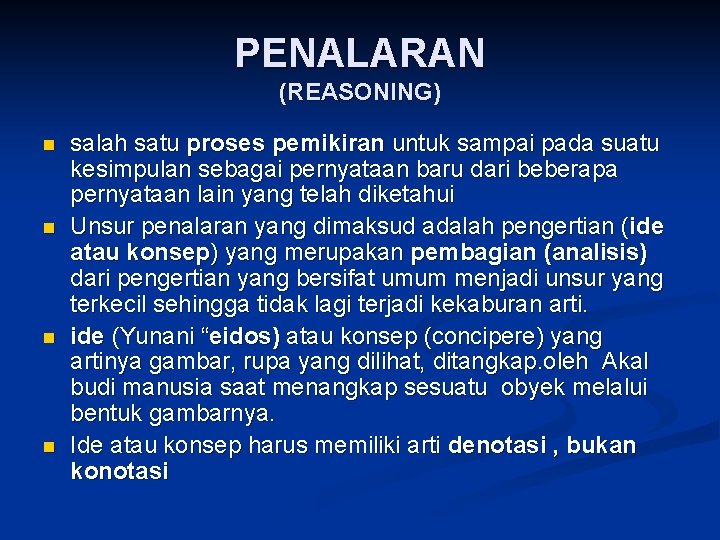 PENALARAN
(REASONING)

- salah satu proses pemikiran untuk sampai pada suatu kesimpulan sebagai pernyataan baru dari beberapa pernyataan lain yang telah diketahui
- Unsur penalaran yang dimaksud adalah pengertian (ide atau konsep) yang merupakan pembagian (analisis) dari pengertian yang bersifat umum menjadi unsur yang terkecil sehingga tidak lagi terjadi kekaburan arti.
- ide (Yunani “eidos) atau konsep (concipere) yang artinya gambar, rupa yang dilihat, ditangkap.oleh Akal budi manusia saat menangkap sesuatu obyek melalui bentuk gambarnya.
- Ide atau konsep harus memiliki arti denotasi , bukan konotasi